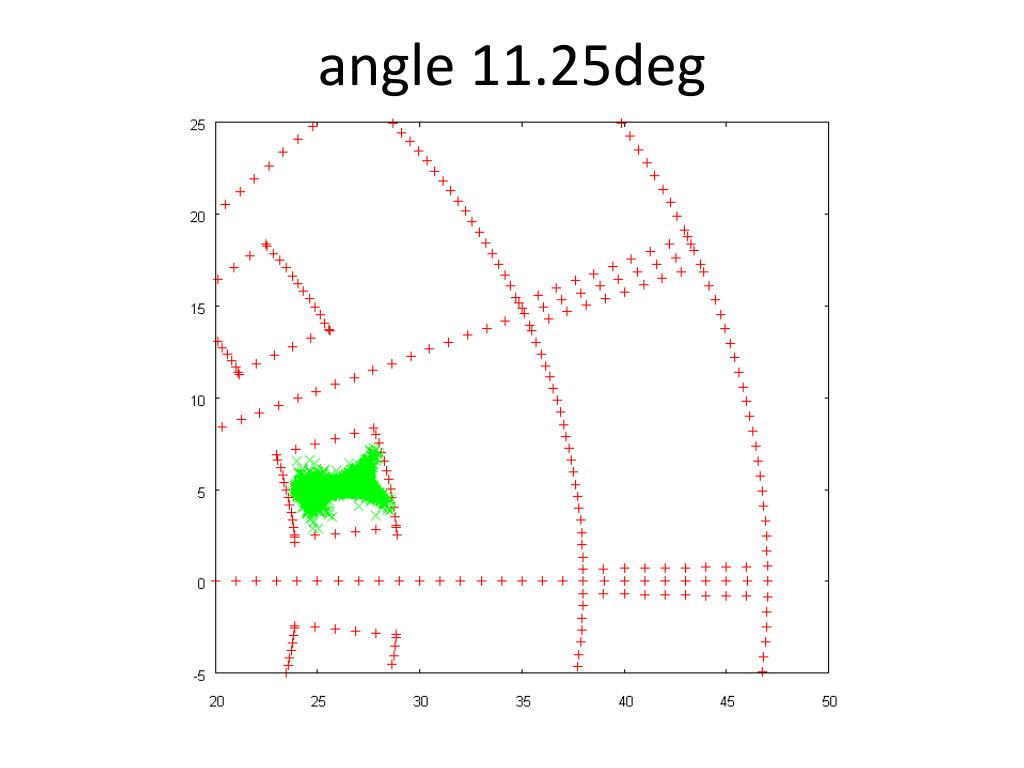 angle 11.25deg

25
20
15
10
5
0
-5

20 25 30 35 40 45 50